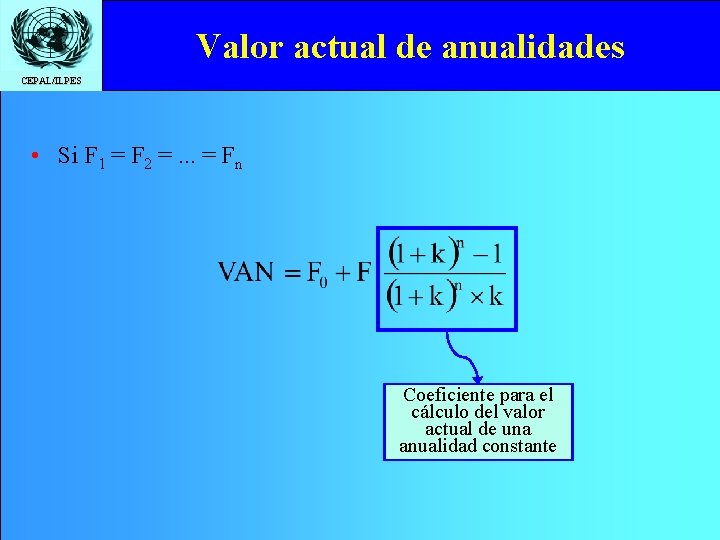 CEPAL/ILPES

Valor actual de anualidades

• Si $F_1 = F_2 = ... = F_n$

$VAN = F_0 + F \frac{(1+k)^n - 1}{(1+k)^n \times k}$

Coeficiente para el cálculo del valor actual de una anualidad constante